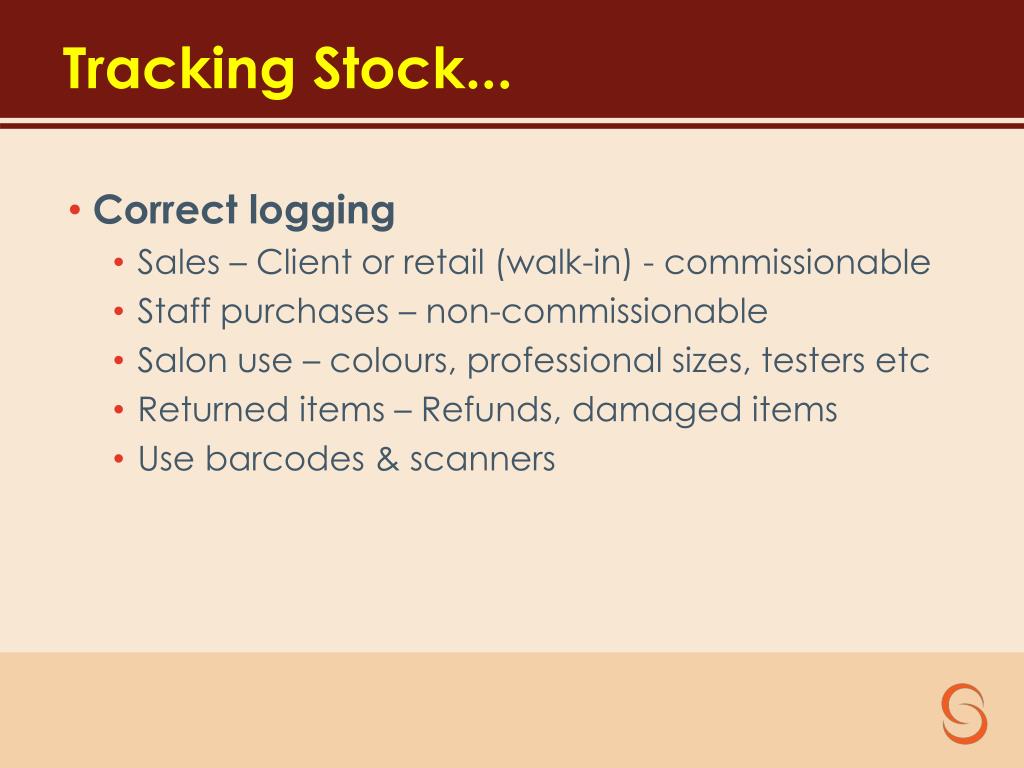 Tracking Stock...

• Correct logging
  • Sales – Client or retail (walk-in) - commissionable
  • Staff purchases – non-commissionable
  • Salon use – colours, professional sizes, testers etc
  • Returned items – Refunds, damaged items
  • Use barcodes & scanners